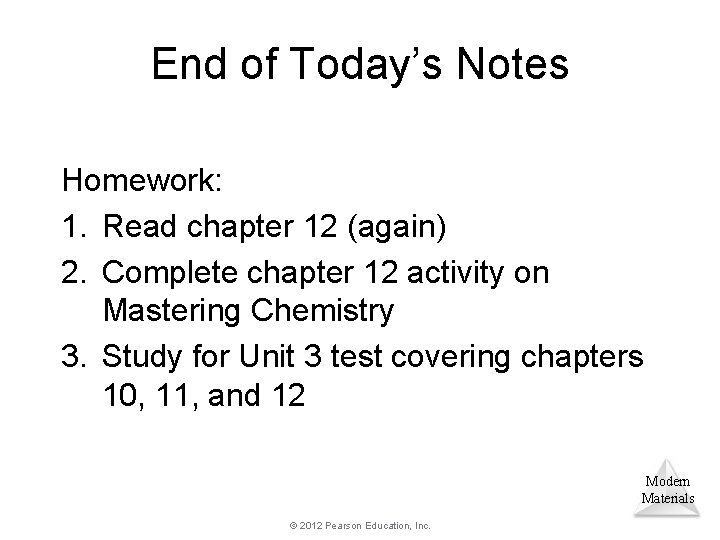 End of Today's Notes

Homework:
1. Read chapter 12 (again)
2. Complete chapter 12 activity on Mastering Chemistry
3. Study for Unit 3 test covering chapters 10, 11, and 12

Modern Materials

© 2012 Pearson Education, Inc.